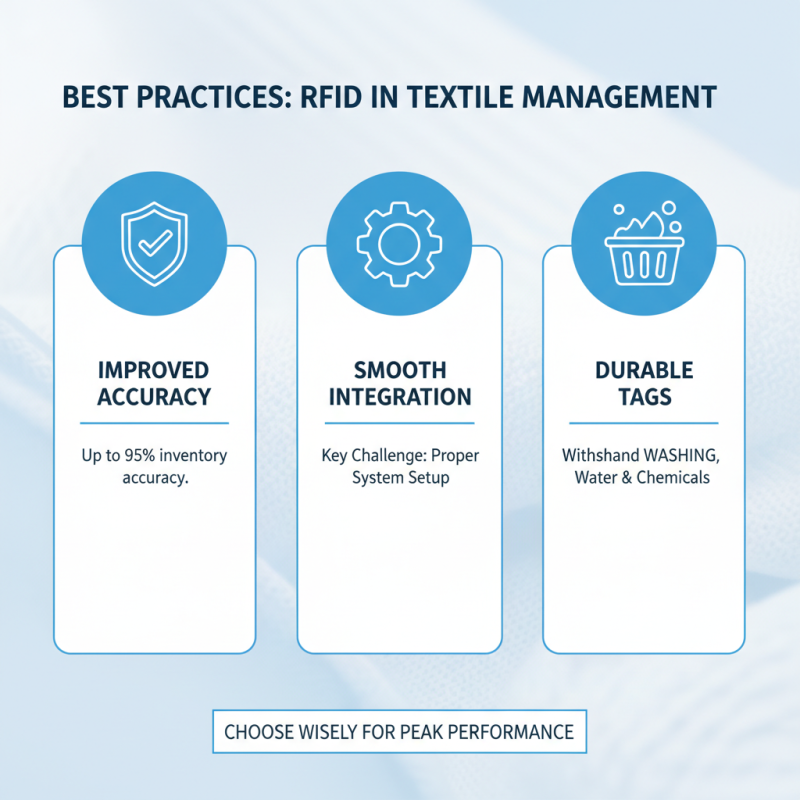 BEST PRACTICES: RFID IN TEXTILE MANAGEMENT

IMPROVED ACCURACY

Up to 95% inventory accuracy.

SMOOTH INTEGRATION

Key Challenge: Proper System Setup

DURABLE TAGS

Withshand WASHING, Water & Chemicals

CHOOSE WISELY FOR PEAK PERFORMANCE